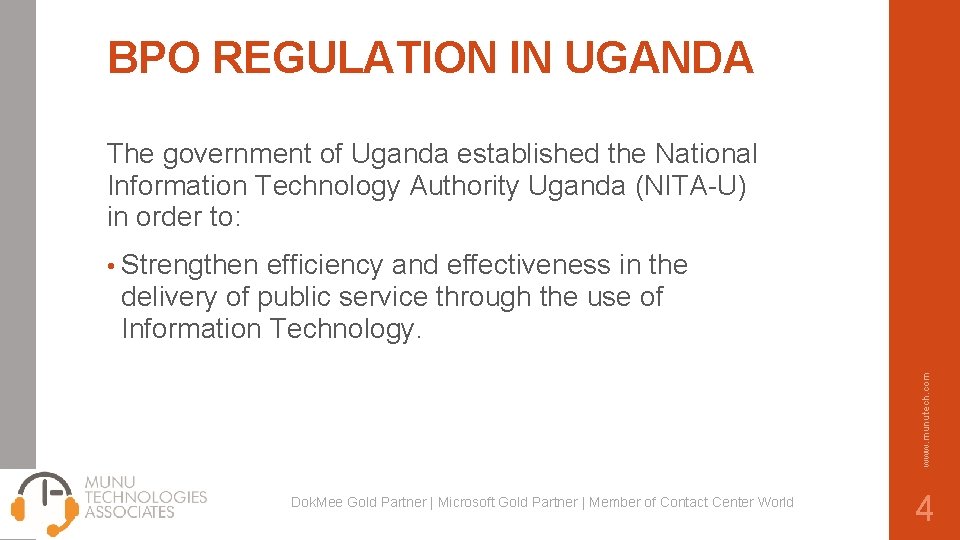 BPO REGULATION IN UGANDA

The government of Uganda established the National Information Technology Authority Uganda (NITA-U) in order to:

• Strengthen efficiency and effectiveness in the delivery of public service through the use of Information Technology.

www.munutech.com

MUNU TECHNOLOGIES ASSOCIATES

DokMee Gold Partner | Microsoft Gold Partner | Member of Contact Center World

4